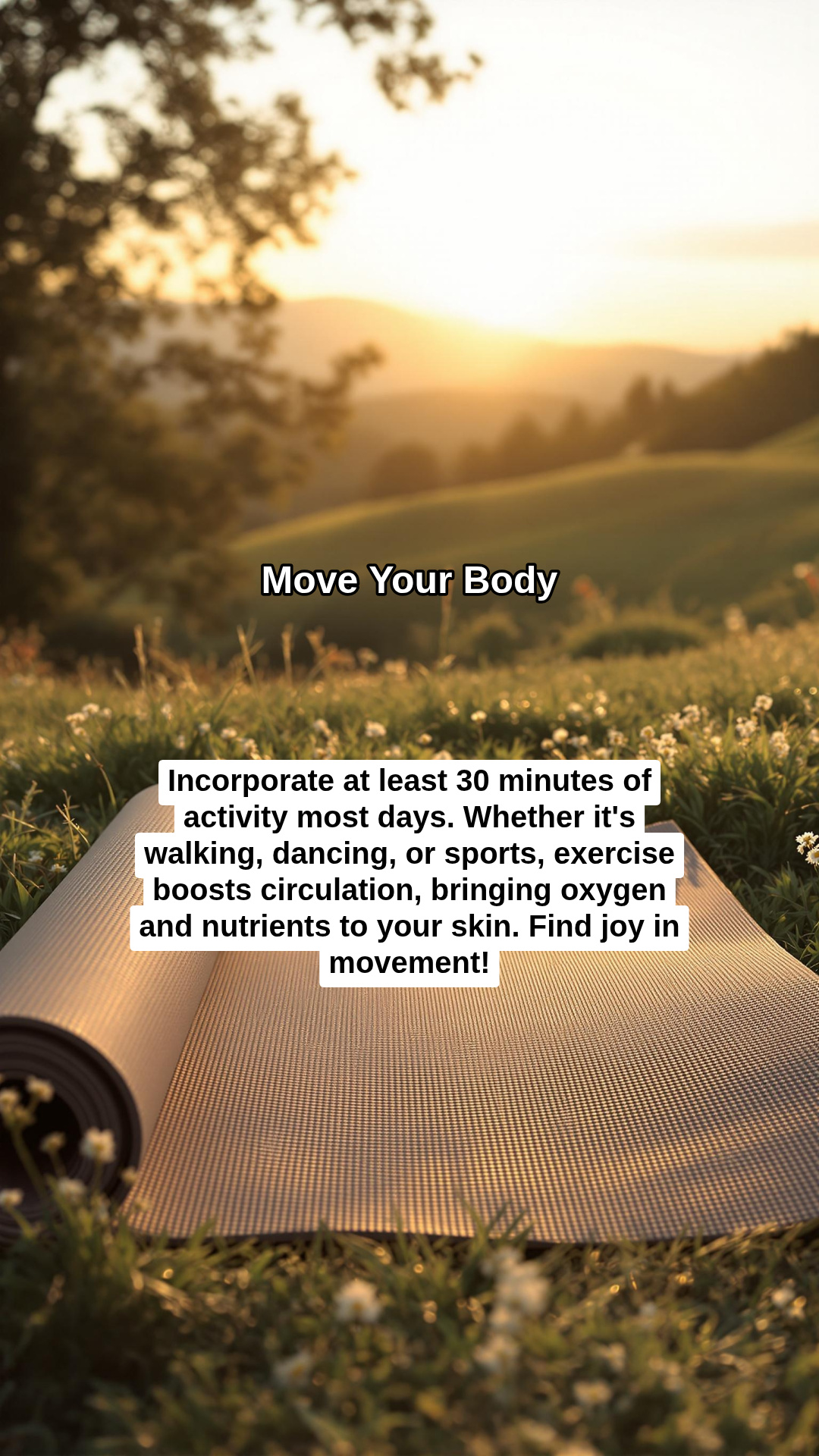 Move Your Body

Incorporate at least 30 minutes of activity most days. Whether it's walking, dancing, or sports, exercise boosts circulation, bringing oxygen and nutrients to your skin. Find joy in movement!